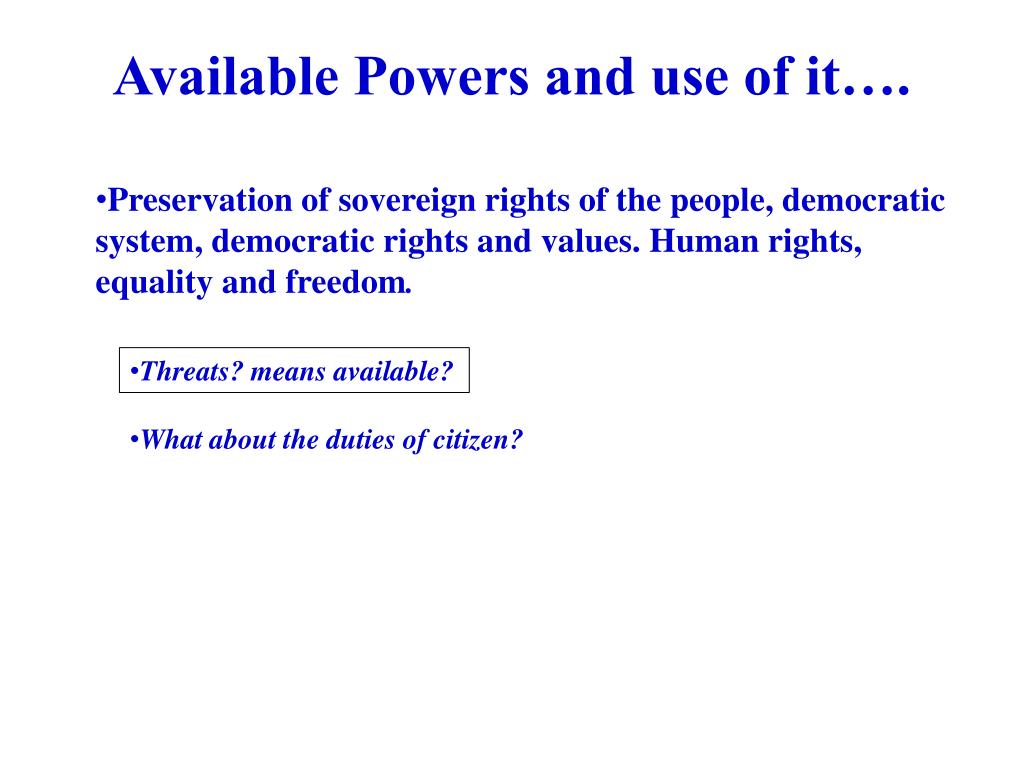 Available Powers and use of it….

•Preservation of sovereign rights of the people, democratic system, democratic rights and values. Human rights, equality and freedom.

•Threats? means available?

•What about the duties of citizen?